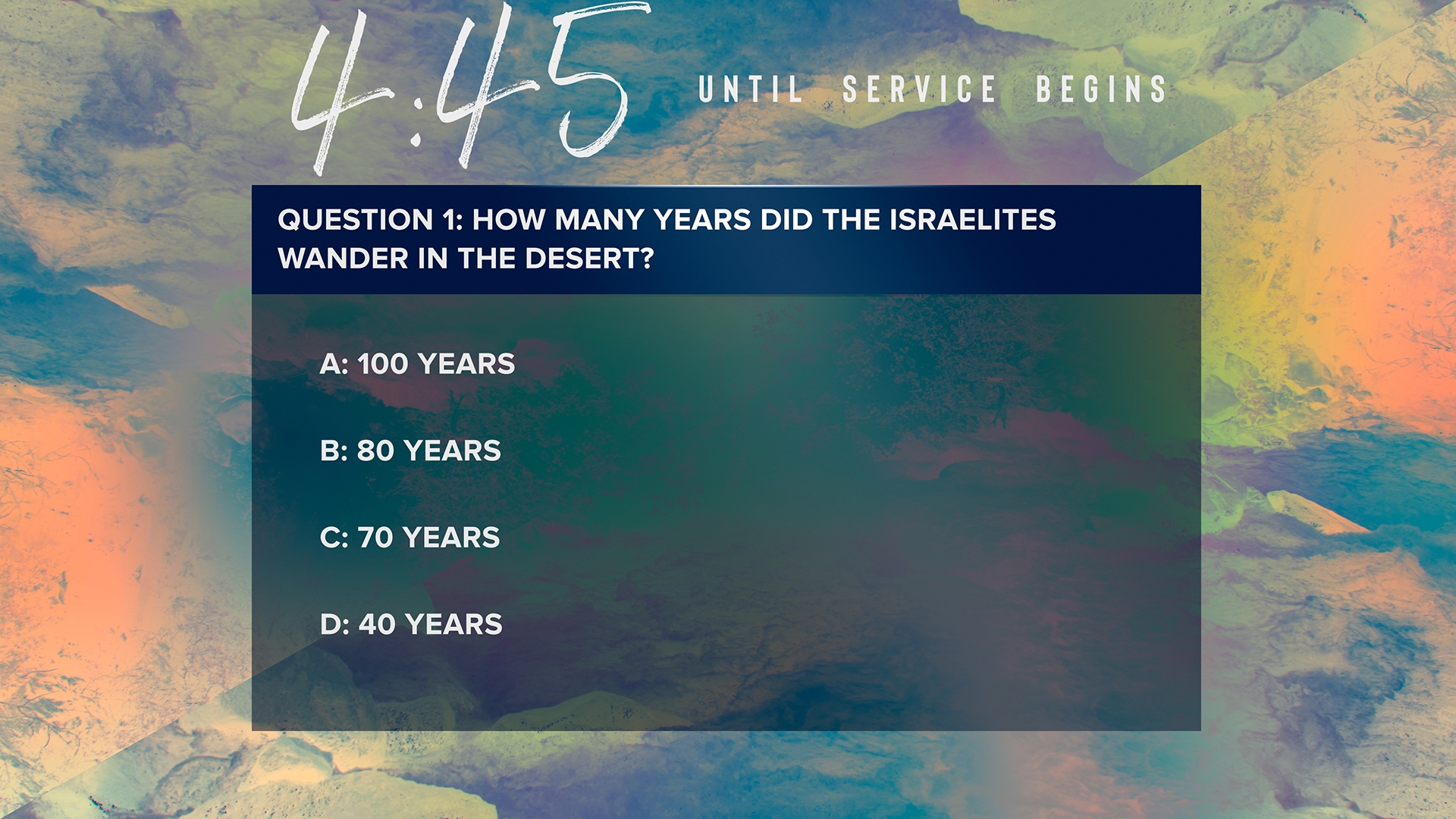 4:45 UNTIL SERVICE BEGINS

QUESTION 1: HOW MANY YEARS DID THE ISRAELITES WANDER IN THE DESERT?

A: 100 YEARS

B: 80 YEARS

C: 70 YEARS

D: 40 YEARS